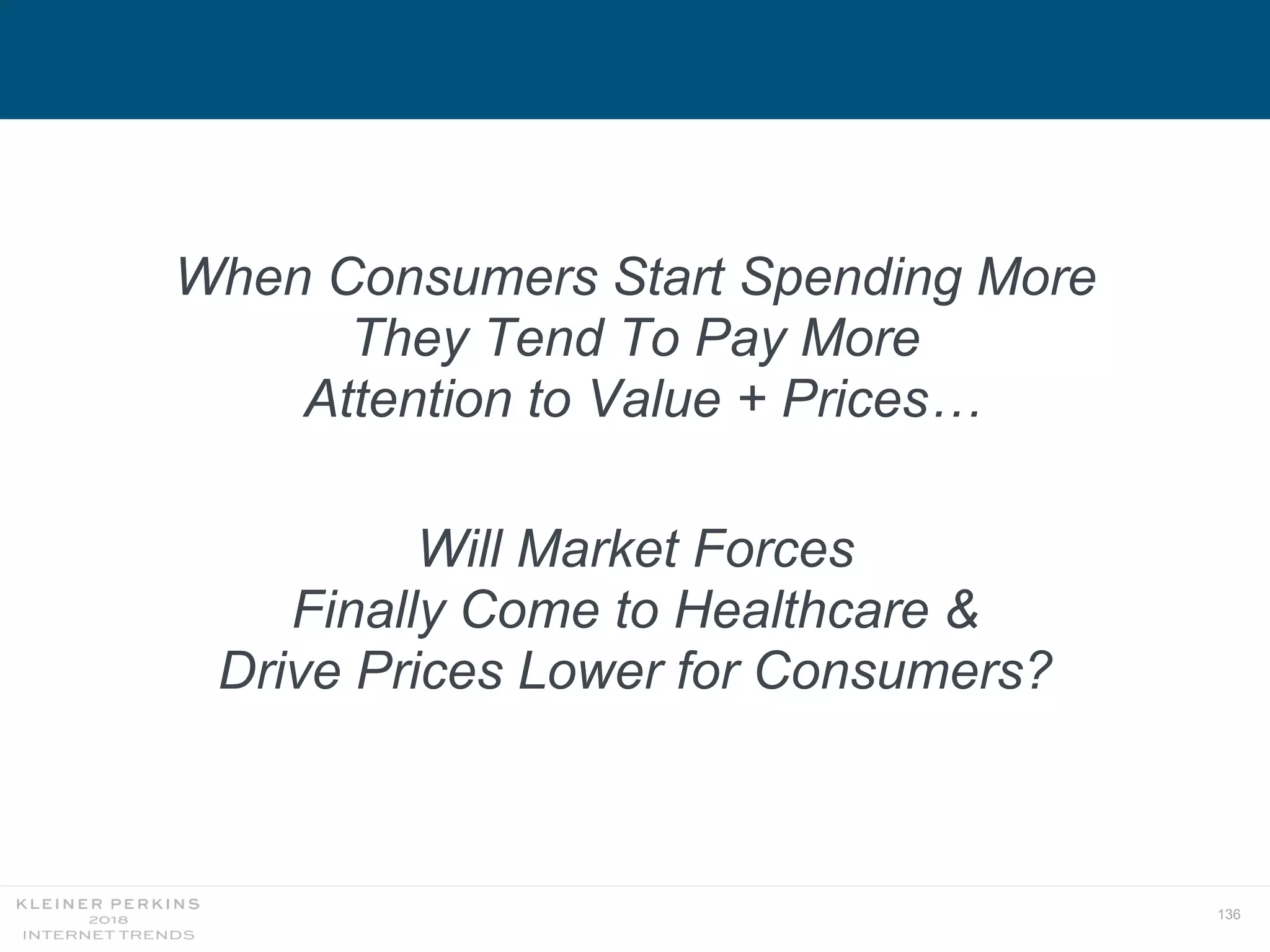 When Consumers Start Spending More
They Tend To Pay More
Attention to Value + Prices…

Will Market Forces
Finally Come to Healthcare &
Drive Prices Lower for Consumers?

KLEINER PERKINS
2018
INTERNET TRENDS

136